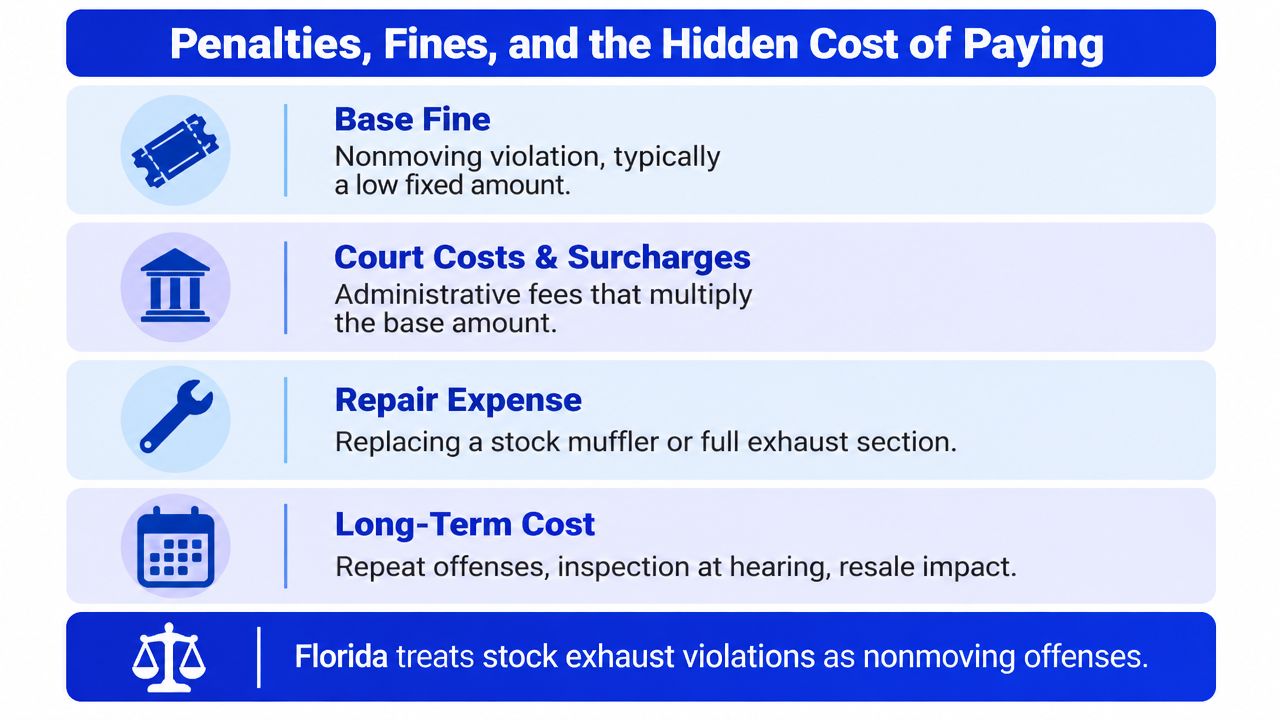 Penalties, Fines, and the Hidden Cost of Paying

Base Fine
Nonmoving violation, typically a low fixed amount.

Court Costs & Surcharges
Administrative fees that multiply the base amount.

Repair Expense
Replacing a stock muffler or full exhaust section.

Long-Term Cost
Repeat offenses, inspection at hearing, resale impact.

Florida treats stock exhaust violations as nonmoving offenses.